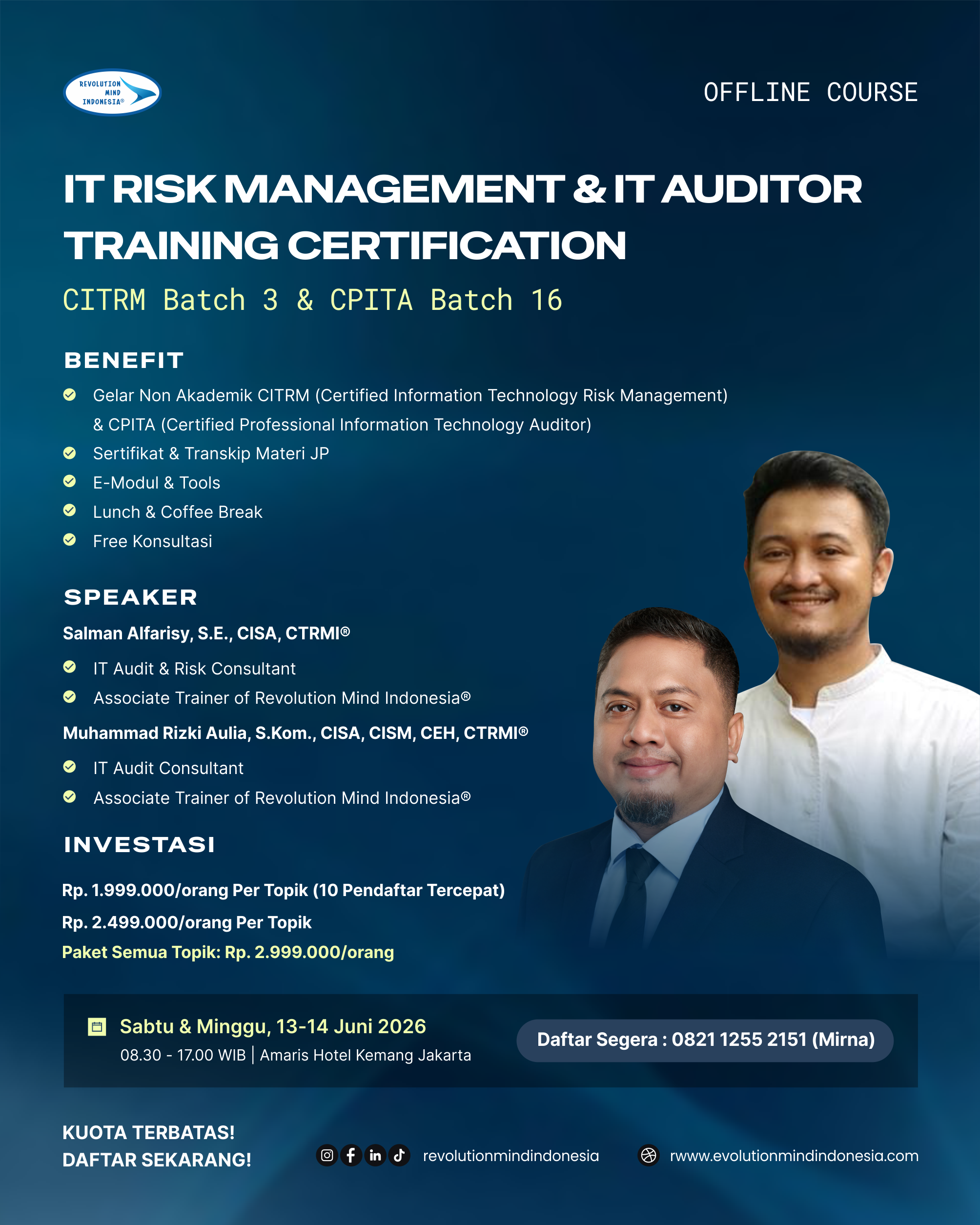 REVOLUTION MIND INDONESIA®

OFFLINE COURSE

IT RISK MANAGEMENT & IT AUDITOR TRAINING CERTIFICATION

CITRM Batch 3 & CPITA Batch 16

BENEFIT

Gelar Non Akademik CITRM (Certified Information Technology Risk Management) & CPITA (Certified Professional Information Technology Auditor)
Sertifikat & Transkip Materi JP
E-Modul & Tools
Lunch & Coffee Break
Free Konsultasi

SPEAKER

Salman Alfarisy, S.E., CISA, CTRMI®
IT Audit & Risk Consultant
Associate Trainer of Revolution Mind Indonesia®

Muhammad Rizki Aulia, S.Kom., CISA, CISM, CEH, CTRMI®
IT Audit Consultant
Associate Trainer of Revolution Mind Indonesia®

INVESTASI

Rp. 1.999.000/orang Per Topik (10 Pendaftar Tercepat)
Rp. 2.499.000/orang Per Topik
Paket Semua Topik: Rp. 2.999.000/orang

Sabtu & Minggu, 13-14 Juni 2026
08.30 - 17.00 WIB | Amaris Hotel Kemang Jakarta

Daftar Segera : 0821 1255 2151 (Mirna)

KUOTA TERBATAS!
DAFTAR SEKARANG!

revolutionmindindonesia

rwww.evolutionmindindonesia.com